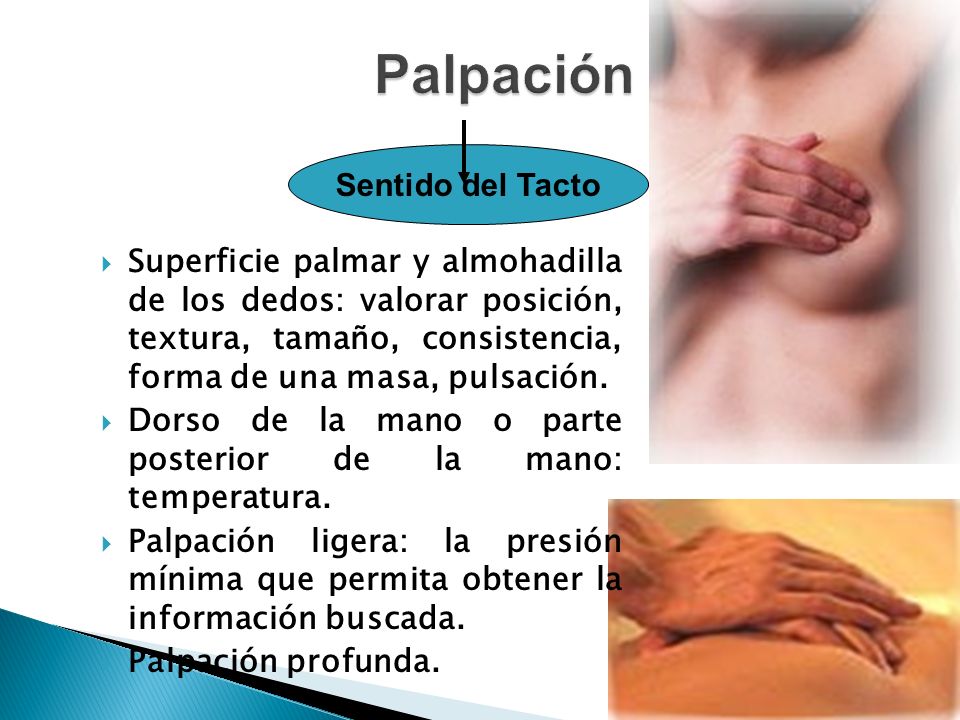 Palpación

Sentido del Tacto

Superficie palmar y almohadilla de los dedos: valorar posición, textura, tamaño, consistencia, forma de una masa, pulsación.

Dorso de la mano o parte posterior de la mano: temperatura.

Palpación ligera: la presión mínima que permita obtener la información buscada.

Palpación profunda.